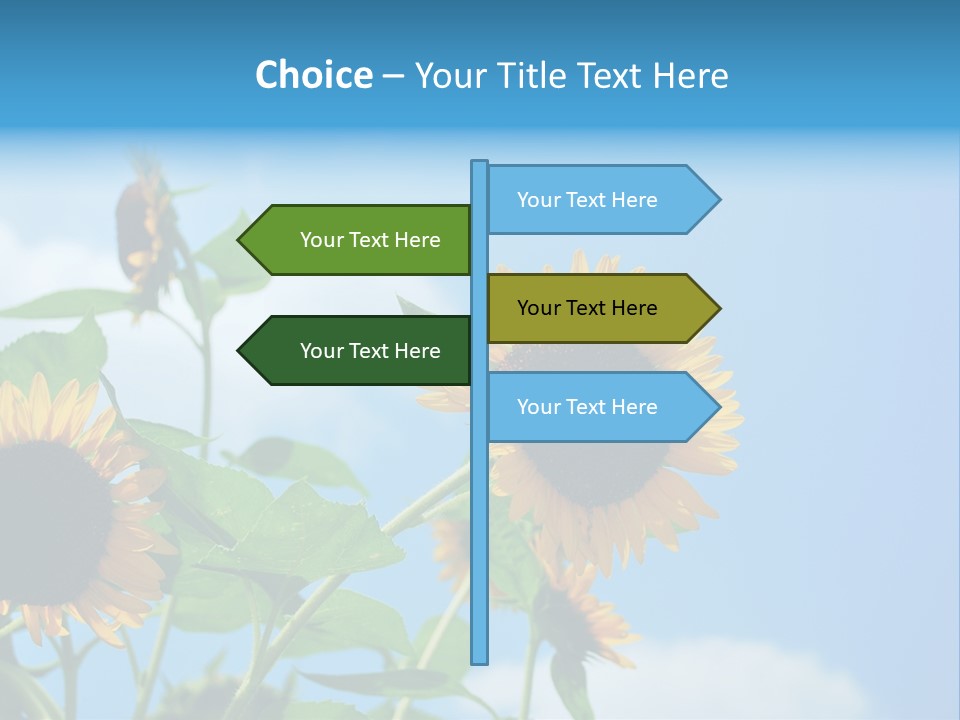 Choice – Your Title Text Here

Your Text Here

Your Text Here

Your Text Here

Your Text Here

Your Text Here